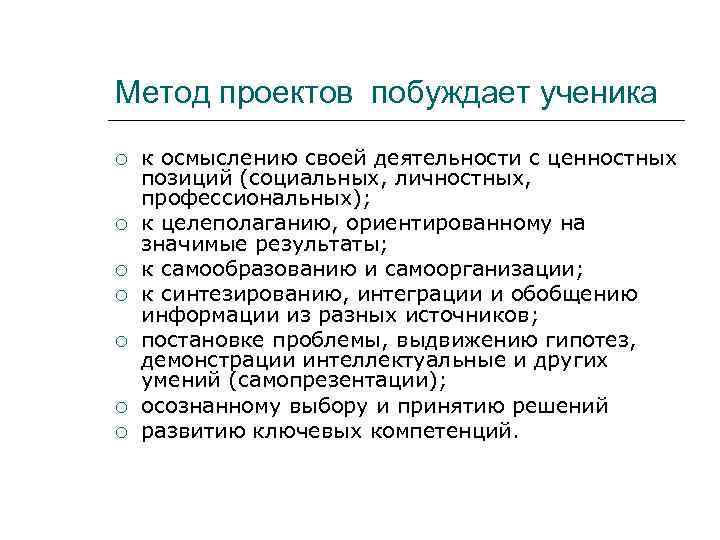 Метод проектов побуждает ученика

○ к осмыслению своей деятельности с ценностных позиций (социальных, личностных, профессиональных);
○ к целеполаганию, ориентированному на значимые результаты;
○ к самообразованию и самоорганизации;
○ к синтезированию, интеграции и обобщению информации из разных источников;
○ постановке проблемы, выдвижению гипотез, демонстрации интеллектуальные и других умений (самопрезентации);
○ осознанному выбору и принятию решений
○ развитию ключевых компетенций.